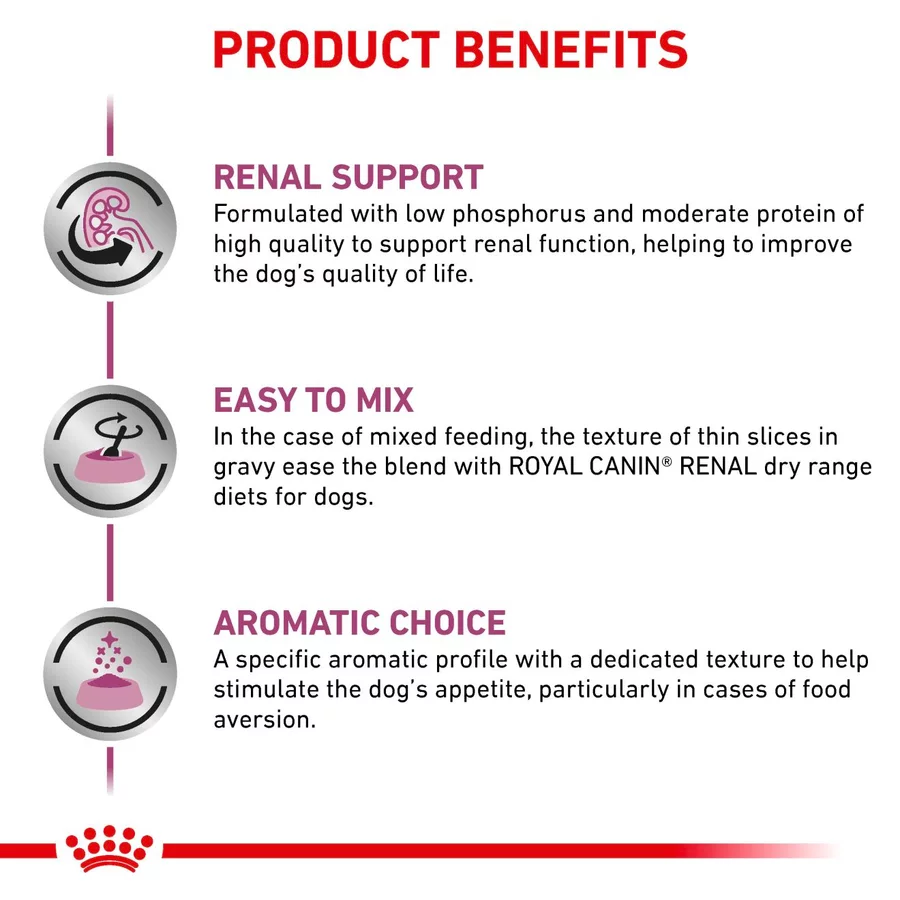 PRODUCT BENEFITS

RENAL SUPPORT
Formulated with low phosphorus and moderate protein of high quality to support renal function, helping to improve the dog's quality of life.

EASY TO MIX
In the case of mixed feeding, the texture of thin slices in gravy ease the blend with ROYAL CANIN® RENAL dry range diets for dogs.

AROMATIC CHOICE
A specific aromatic profile with a dedicated texture to help stimulate the dog's appetite, particularly in cases of food aversion.